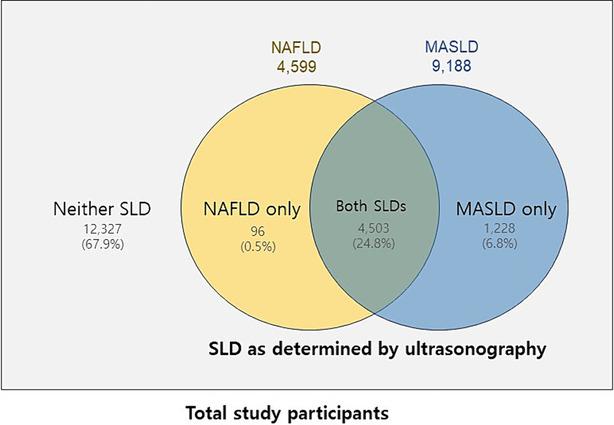 NAFLD
4,599

MASLD
9,188

Neither SLD
12,327
(67.9%)

NAFLD only
96
(0.5%)

Both SLDs
4,503
(24.8%)

MASLD only
1,228
(6.8%)

SLD as determined by ultrasonography

Total study participants